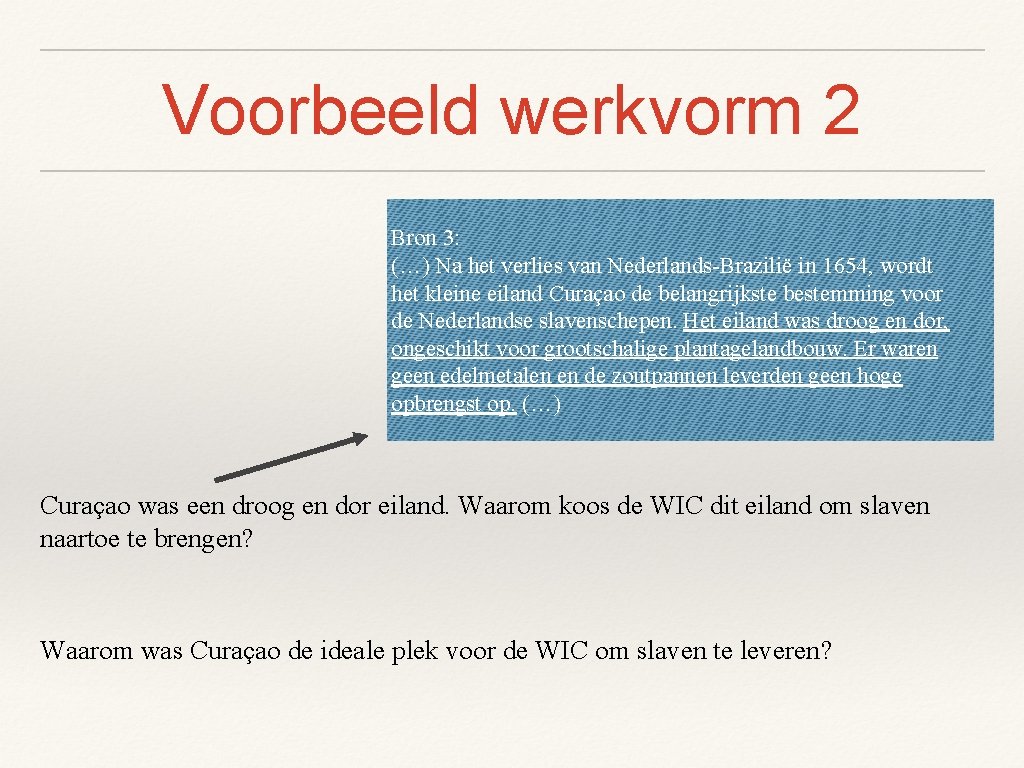 Voorbeeld werkvorm 2

Bron 3:
(…) Na het verlies van Nederlands-Brazilië in 1654, wordt het kleine eiland Curaçao de belangrijkste bestemming voor de Nederlandse slavenschepen. Het eiland was droog en dor, ongeschikt voor grootschalige plantagelandbouw. Er waren geen edelmetalen en de zoutpannen leverden geen hoge opbrengst op. (…)

Curaçao was een droog en dor eiland. Waarom koos de WIC dit eiland om slaven naartoe te brengen?

Waarom was Curaçao de ideale plek voor de WIC om slaven te leveren?